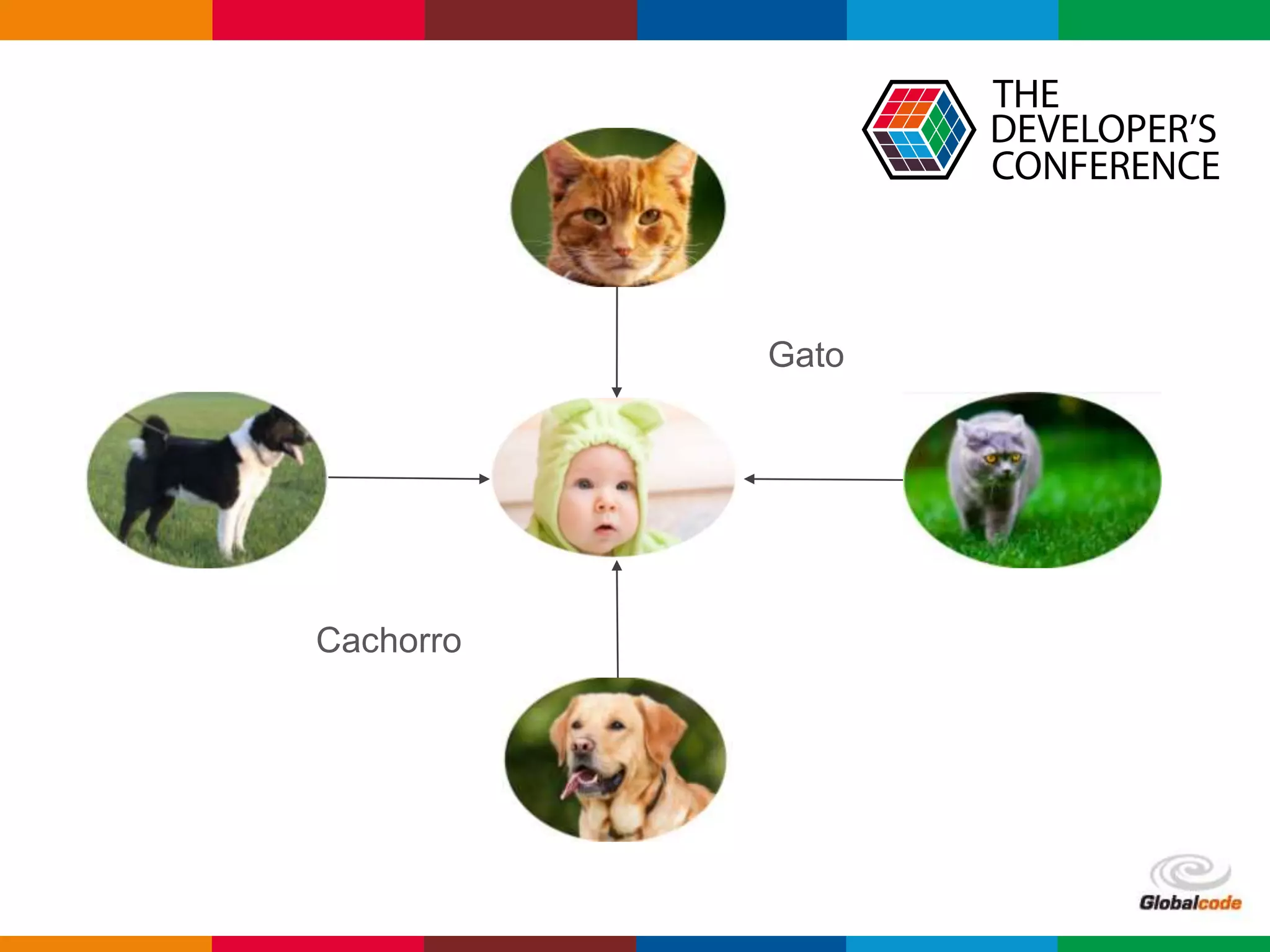 THE DEVELOPER'S CONFERENCE

Gato

Cachorro

Globalcode